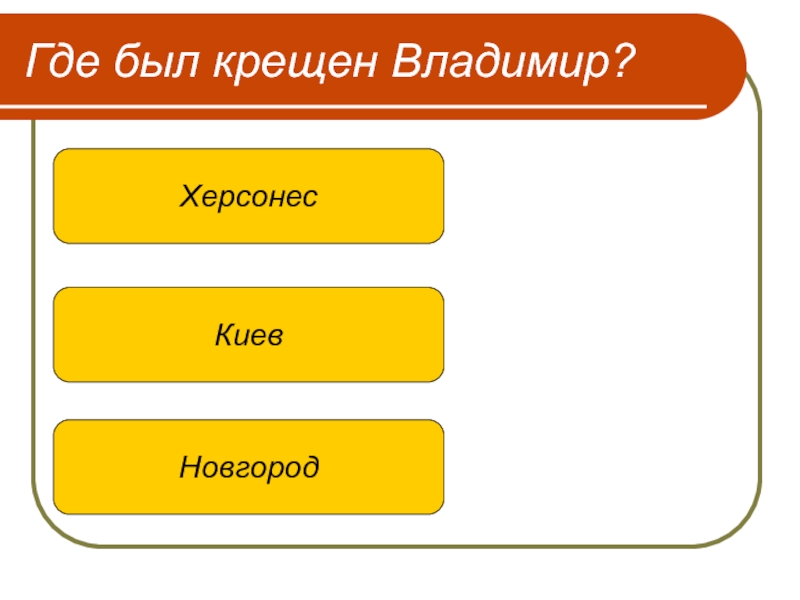 Где был крещен Владимир?

Херсонес

Киев

Новгород